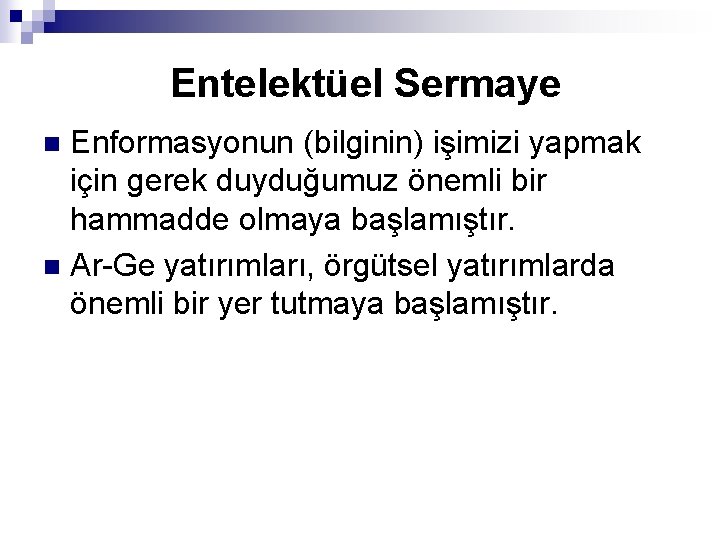 Entelektüel Sermaye

Enformasyonun (bilginin) işimizi yapmak için gerek duyduğumuz önemli bir hammadde olmaya başlamıştır.

Ar-Ge yatırımları, örgütsel yatırımlarda önemli bir yer tutmaya başlamıştır.